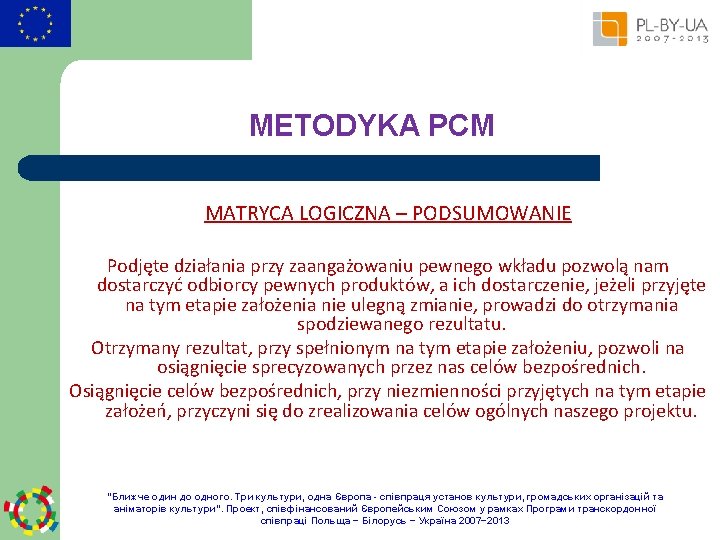 PL-BY-UA
2007-2013

METODYKA PCM

MATRYCA LOGICZNA – PODSUMOWANIE

Podjęte działania przy zaangażowaniu pewnego wkładu pozwolą nam dostarczyć odbiorcy pewnych produktów, a ich dostarczenie, jeżeli przyjęte na tym etapie założenia nie ulegną zmianie, prowadzi do otrzymania spodziewanego rezultatu.

Otrzymany rezultat, przy spełnionym na tym etapie założeniu, pozwoli na osiągnięcie sprecyzowanych przez nas celów bezpośrednich.

Osiągnięcie celów bezpośrednich, przy niezmienności przyjętych na tym etapie założeń, przyczyni się do zrealizowania celów ogólnych naszego projektu.

"Ближче один до одного. Три культури, одна Європа - співпраця установ культури, громадських організацій та аніматорів культури". Проект, співфінансований Європейським Союзом у рамках Програми транскордонної співпраці Польща – Білорусь – Україна 2007–2013